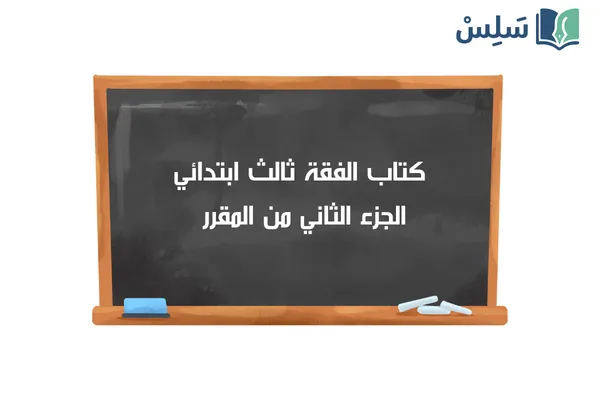 سَلِسْ

كتاب الفقة ثالث ابتدائي
الجزء الثاني من المقرر